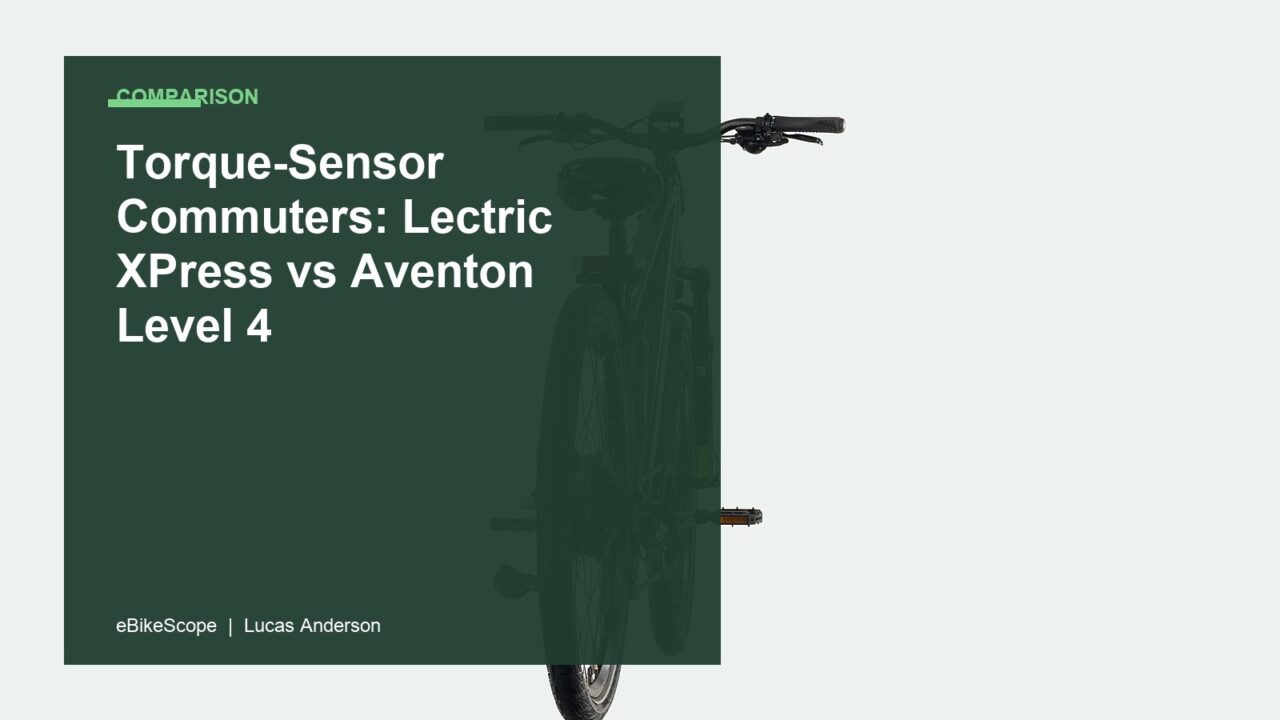 COMPARISON

Torque-Sensor Commuters: Lectric XPress vs Aventon Level 4

eBikeScope | Lucas Anderson